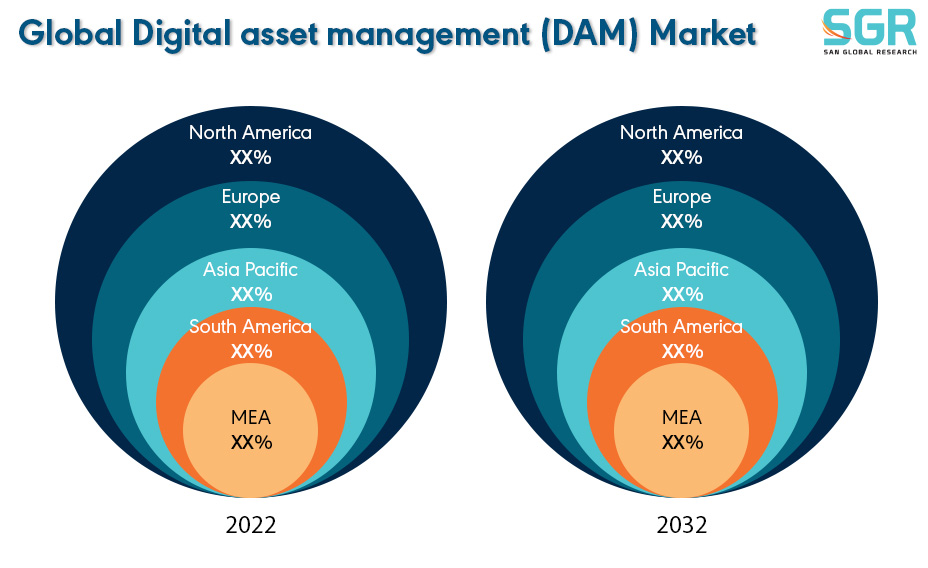 Global Digital asset management (DAM) Market

SGR
SAN GLOBAL RESEARCH

North America
XX%
Europe
XX%
Asia Pacific
XX%
South America
XX%
MEA
XX%
2022

North America
XX%
Europe
XX%
Asia Pacific
XX%
South America
XX%
MEA
XX%
2032